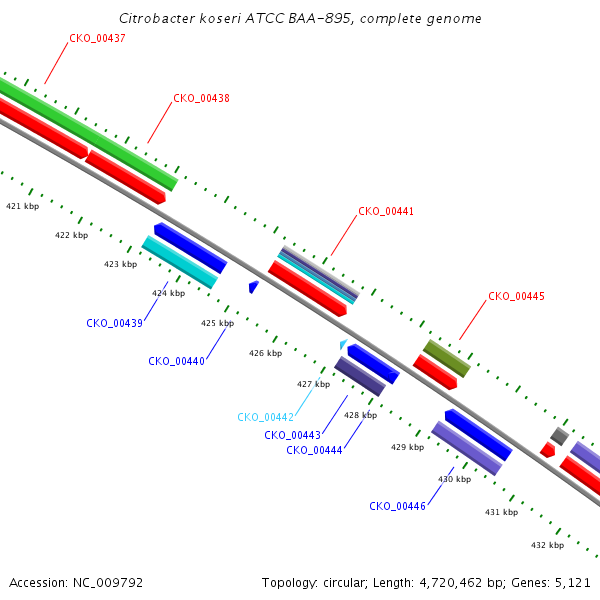 Citrobacter koseri ATCC BAA-895, complete genome

CKO_00437
CKO_00438
CKO_00441
CKO_00445
421 kbp
422 kbp
423 kbp
424 kbp
425 kbp
426 kbp
427 kbp
428 kbp
429 kbp
430 kbp
431 kbp
432 kbp
CKO_00439
CKO_00440
CKO_00442
CKO_00443
CKO_00444
CKO_00446

Accession: NC_009792
Topology: circular; Length: 4,720,462 bp; Genes: 5,121